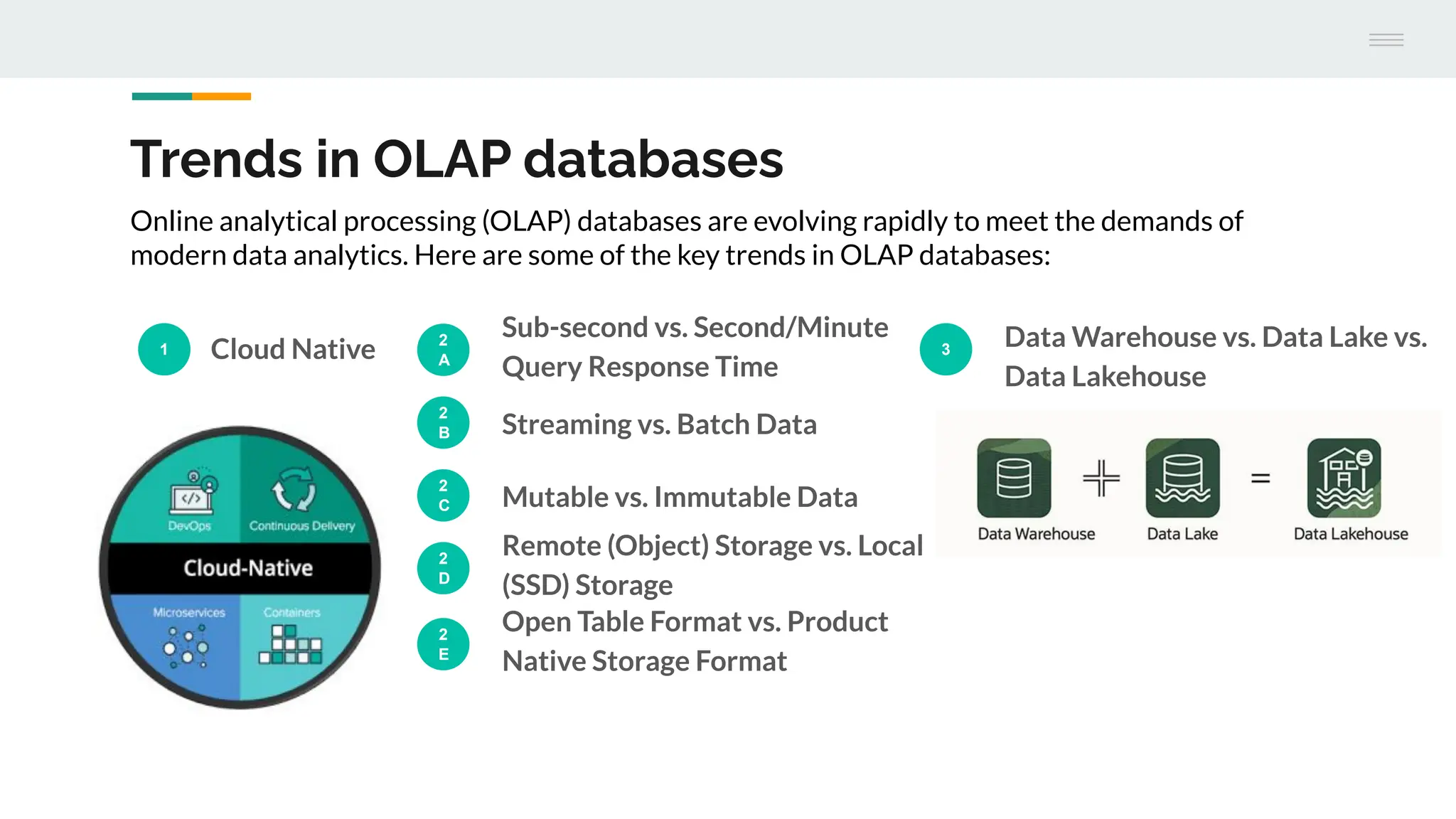 Trends in OLAP databases

Online analytical processing (OLAP) databases are evolving rapidly to meet the demands of modern data analytics. Here are some of the key trends in OLAP databases:

1 Cloud Native

DevOps
Continuous Delivery
Cloud-Native
Microservices
Containers

2 A Sub-second vs. Second/Minute Query Response Time

2 B Streaming vs. Batch Data

2 C Mutable vs. Immutable Data

2 D Remote (Object) Storage vs. Local (SSD) Storage

2 E Open Table Format vs. Product Native Storage Format

3 Data Warehouse vs. Data Lake vs. Data Lakehouse

Data Warehouse + Data Lake = Data Lakehouse